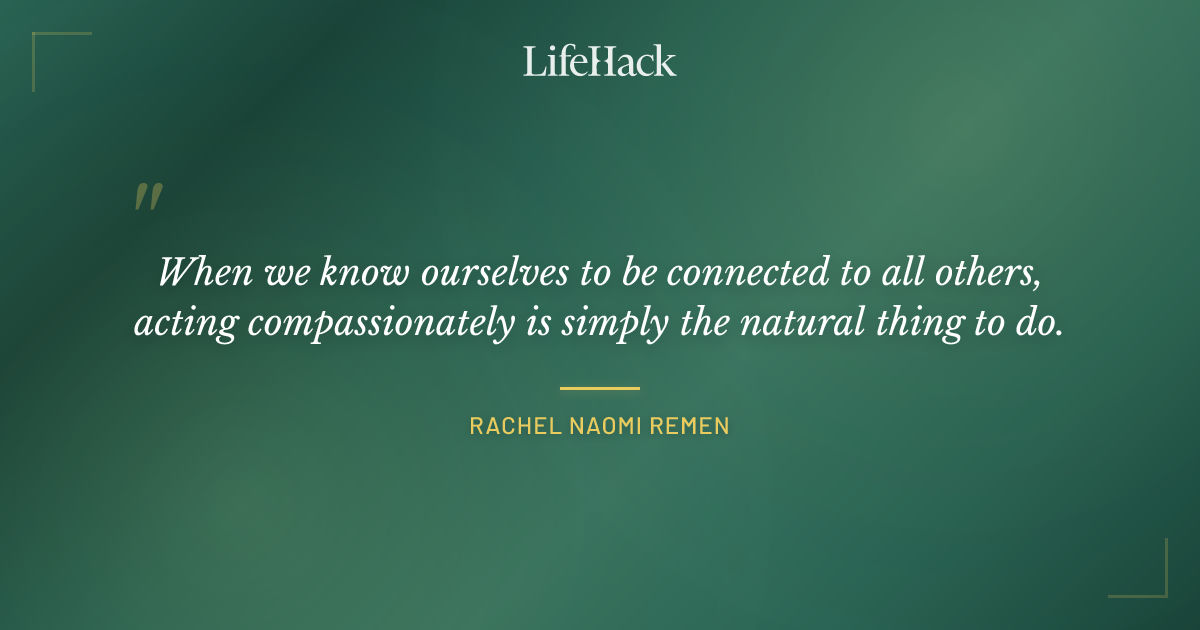 LifeHack

"

When we know ourselves to be connected to all others, acting compassionately is simply the natural thing to do.

RACHEL NAOMI REMEN